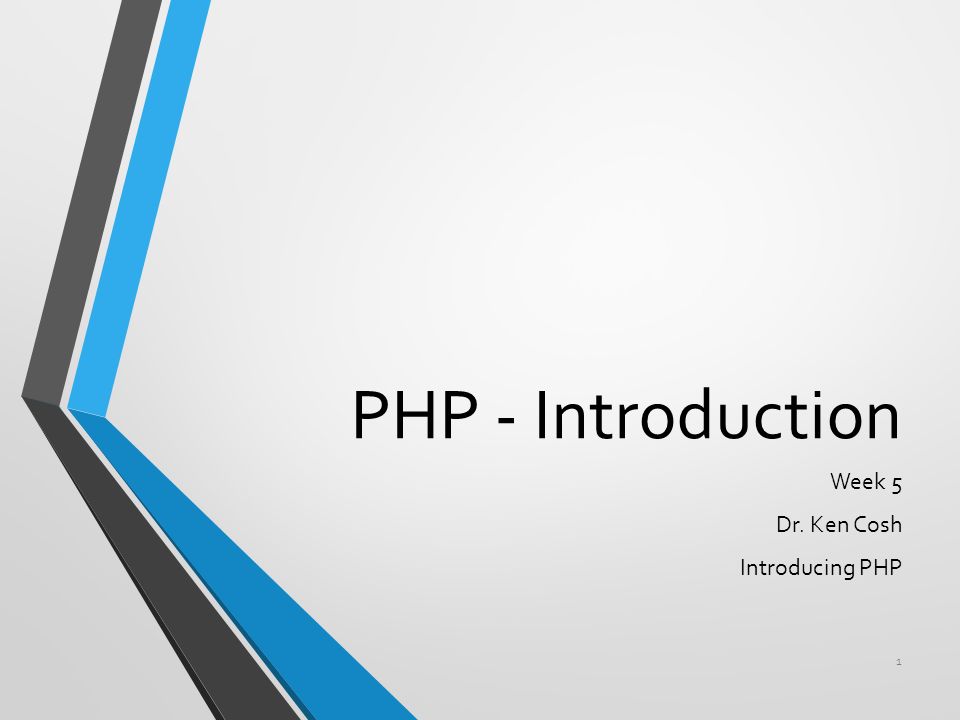 PHP - Introduction

Week 5

Dr. Ken Cosh

Introducing PHP

1